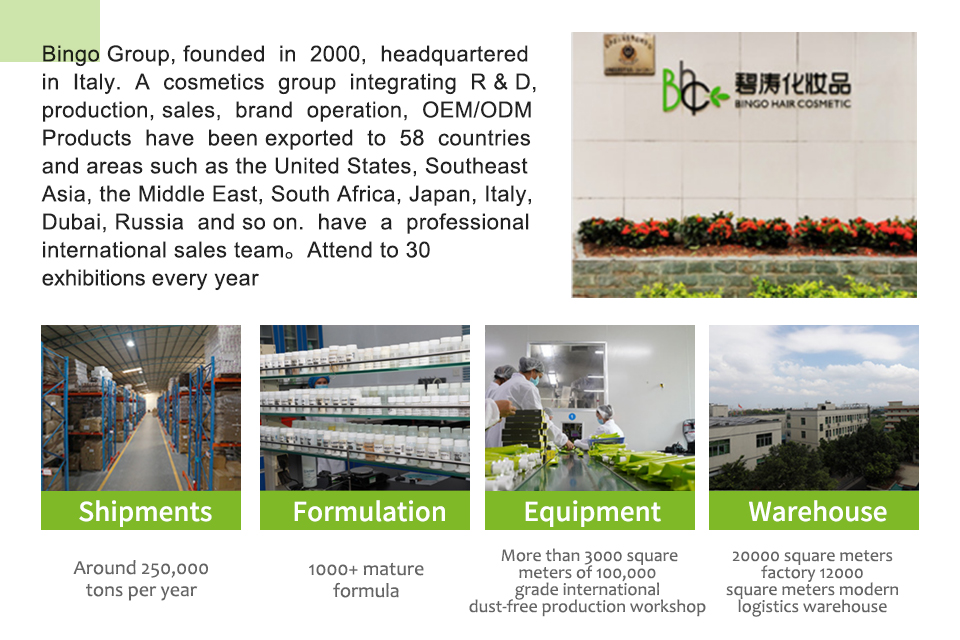 Bingo Group, founded in 2000, headquartered in Italy. A cosmetics group integrating R & D, production, sales, brand operation, OEM/ODM Products have been exported to 58 countries and areas such as the United States, Southeast Asia, the Middle East, South Africa, Japan, Italy, Dubai, Russia and so on. have a professional international sales team。Attend to 30 exhibitions every year

碧涛化妆品
BINGO HAIR COSMETIC

Shipments

Around 250,000 tons per year

Formulation

1000+ mature formula

Equipment

More than 3000 square meters of 100,000 grade international dust-free production workshop

Warehouse

20000 square meters factory 12000 square meters modern logistics warehouse